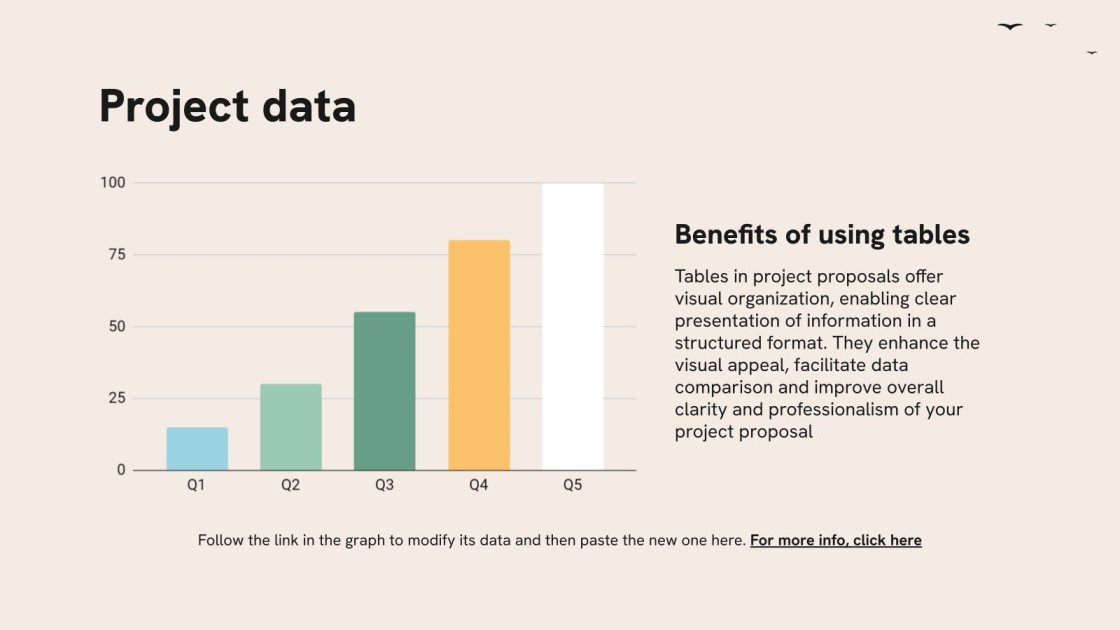 Project data

100
75
50
25
0
Q1 Q2 Q3 Q4 Q5

Benefits of using tables

Tables in project proposals offer visual organization, enabling clear presentation of information in a structured format. They enhance the visual appeal, facilitate data comparison and improve overall clarity and professionalism of your project proposal

Follow the link in the graph to modify its data and then paste the new one here. For more info, click here